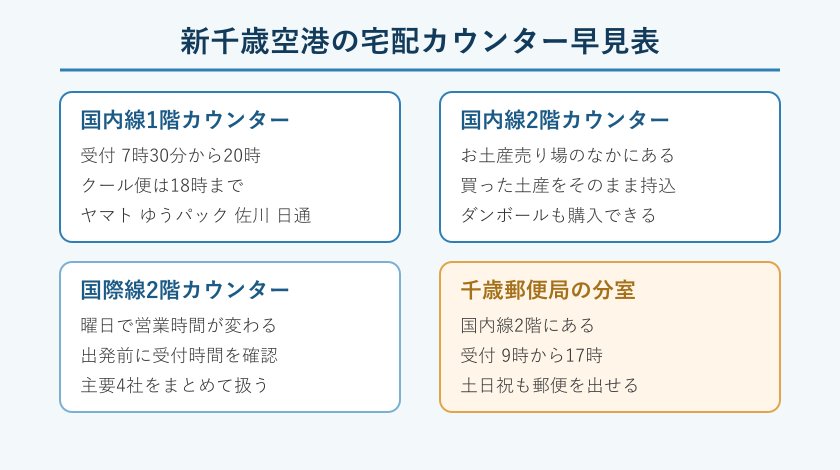 新千歳空港の宅配カウンター早見表

国内線1階カウンター

受付 7時30分から20時

クール便は18時まで

ヤマト ゆうパック 佐川 日通

国内線2階カウンター

お土産売り場のなかにある

買った土産をそのまま持込

ダンボールも購入できる

国際線2階カウンター

曜日で営業時間が変わる

出発前に受付時間を確認

主要4社をまとめて扱う

千歳郵便局の分室

国内線2階にある

受付 9時から17時

土日祝も郵便を出せる